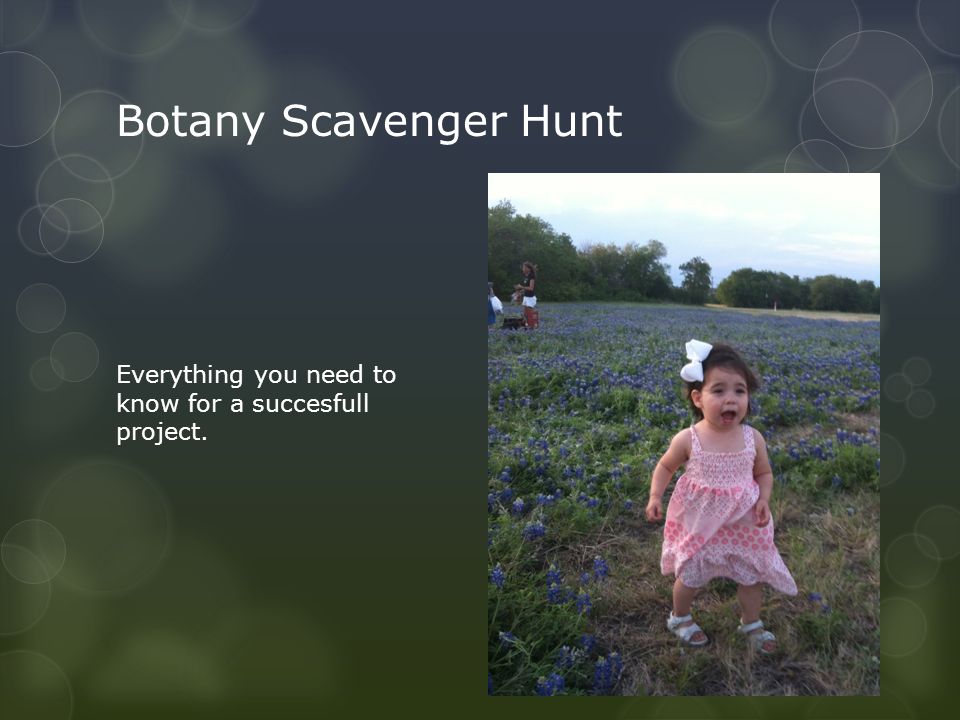 Botany Scavenger Hunt

Everything you need to know for a succesfull project.